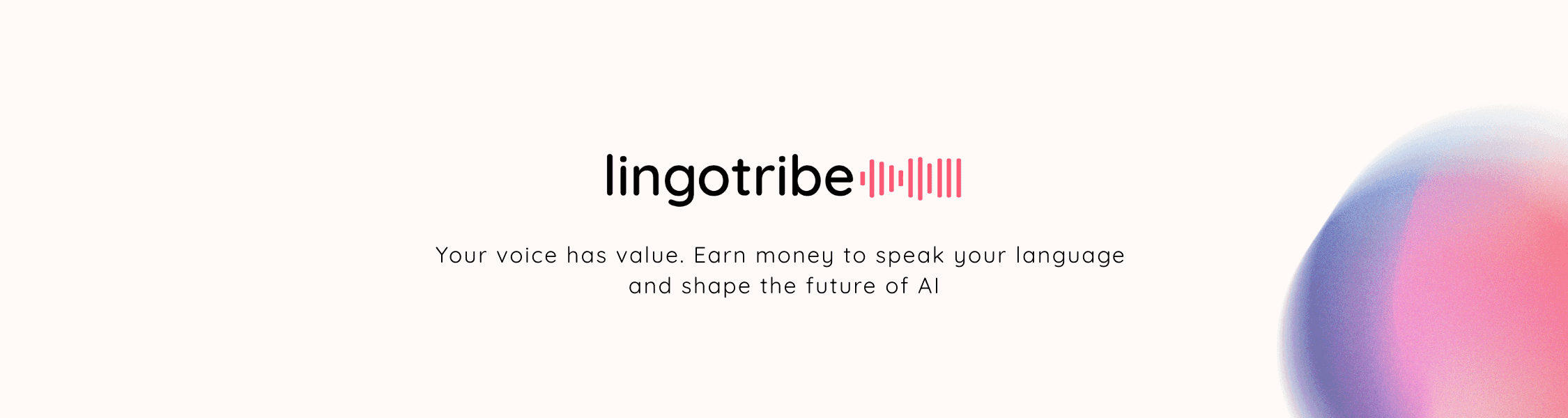 lingotribe

Your voice has value. Earn money to speak your language and shape the future of AI